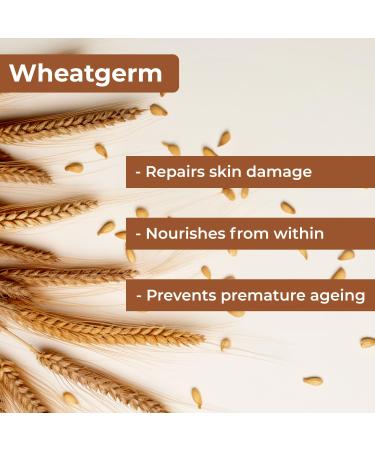 Wheatgerm

- Repairs skin damage

- Nourishes from within

- Prevents premature ageing